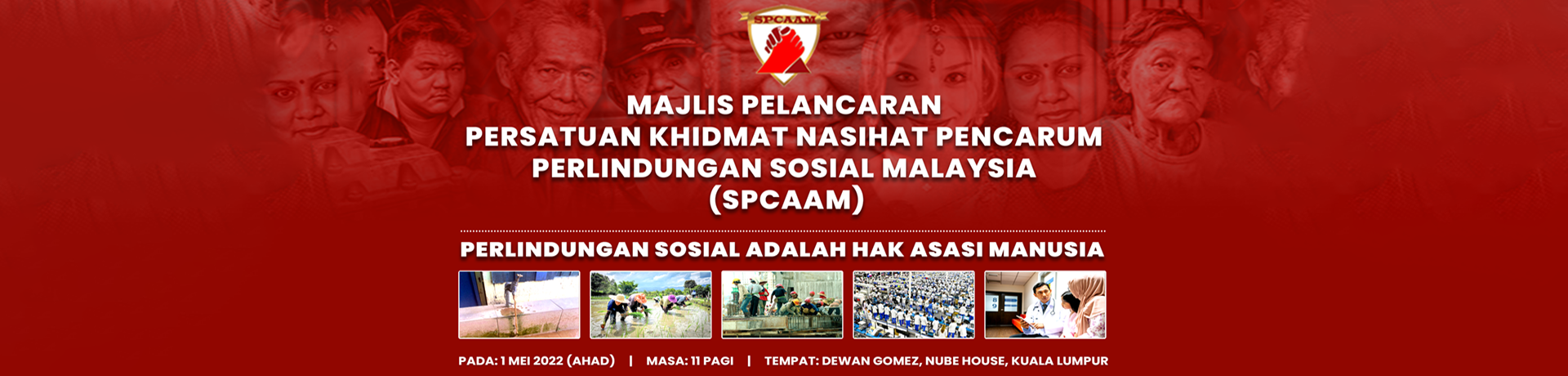 SPCAAM

MAJLIS PELANCARAN
PERSATUAN KHIDMAT NASIHAT PENCARUM
PERLINDUNGAN SOSIAL MALAYSIA
(SPCAAM)

PERLINDUNGAN SOSIAL ADALAH HAK ASASI MANUSIA

PADA: 1 MEI 2022 (AHAD) | MASA: 11 PAGI | TEMPAT: DEWAN GOMEZ, NUBE HOUSE, KUALA LUMPUR